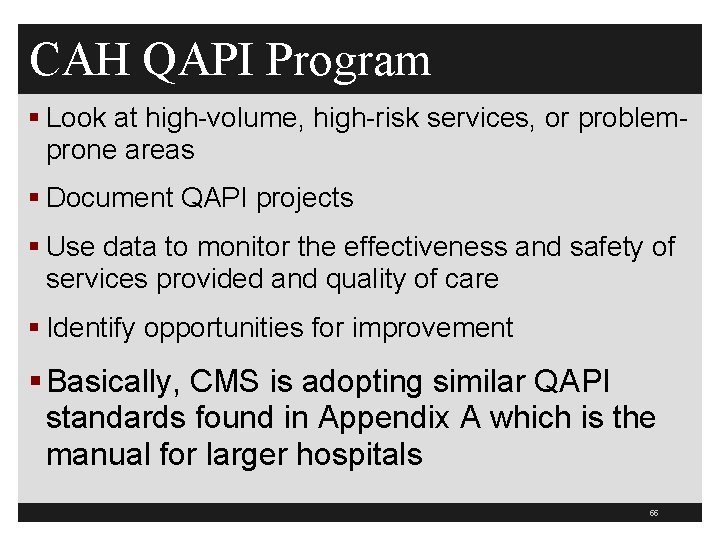 CAH QAPI Program

▪ Look at high-volume, high-risk services, or problem-prone areas

▪ Document QAPI projects

▪ Use data to monitor the effectiveness and safety of services provided and quality of care

▪ Identify opportunities for improvement

▪ Basically, CMS is adopting similar QAPI standards found in Appendix A which is the manual for larger hospitals

66